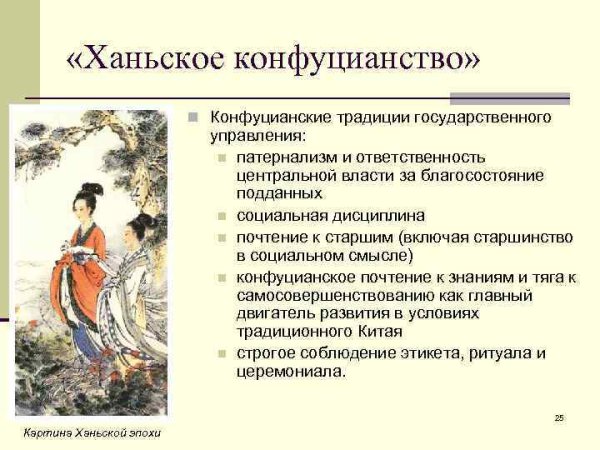 «Ханьское конфуцианство»

Конфуцианские традиции государственного управления:

патернализм и ответственность центральной власти за благосостояние подданных

социальная дисциплина

почтение к старшим (включая старшинство в социальном смысле)

конфуцианское почтение к знаниям и тяга к самосовершенствованию как главный двигатель развития в условиях традиционного Китая

строгое соблюдение этикета, ритуала и церемониала.

Картина Ханьской эпохи

25